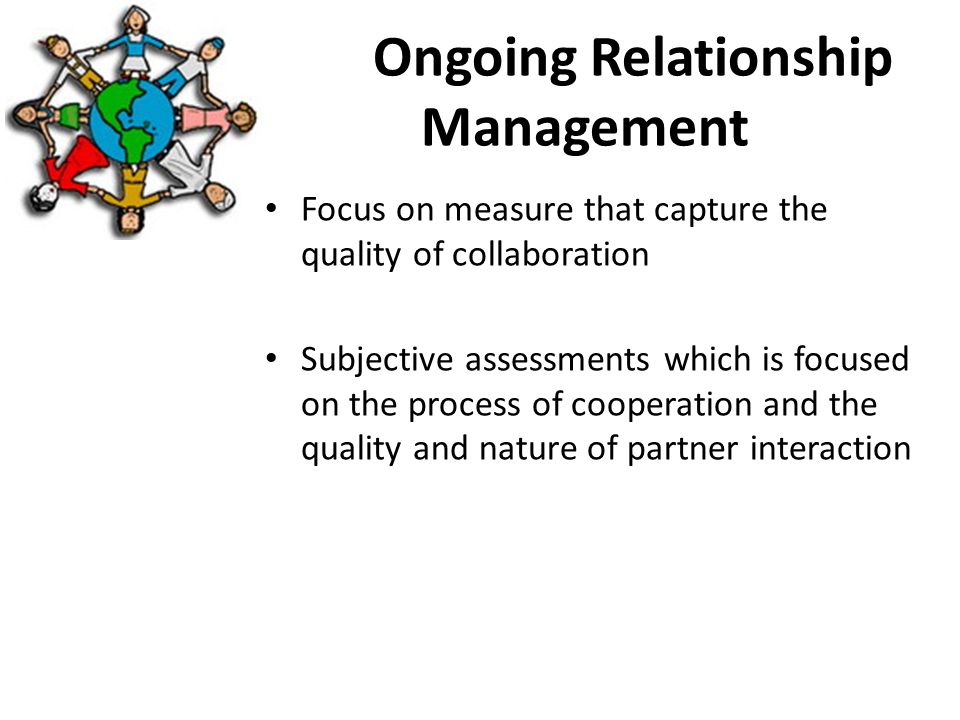 Ongoing Relationship Management

• Focus on measure that capture the quality of collaboration

• Subjective assessments which is focused on the process of cooperation and the quality and nature of partner interaction